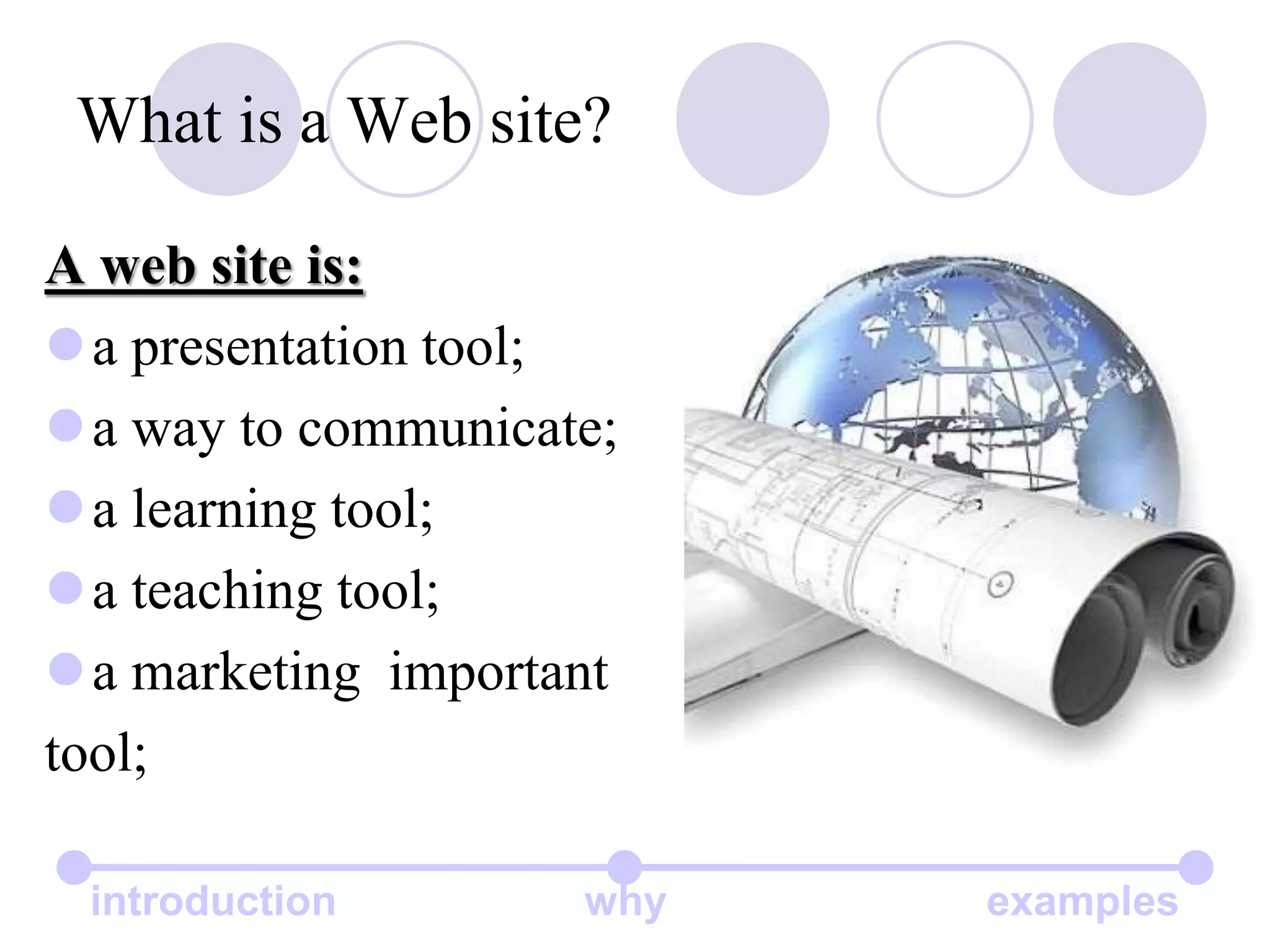 What is a Web site?

A web site is:

a presentation tool;
a way to communicate;
a learning tool;
a teaching tool;
a marketing important tool;

introduction why examples